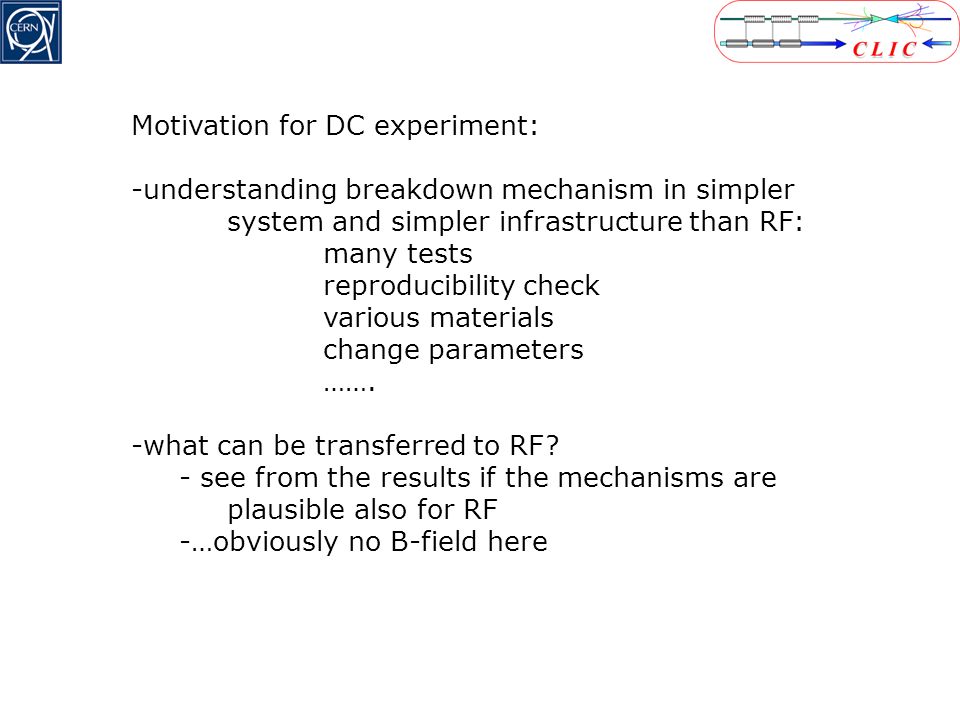 CERN

CLIC

Motivation for DC experiment:

-understanding breakdown mechanism in simpler system and simpler infrastructure than RF:
many tests
reproducibility check
various materials
change parameters
…….

-what can be transferred to RF?
- see from the results if the mechanisms are plausible also for RF
-…obviously no B-field here